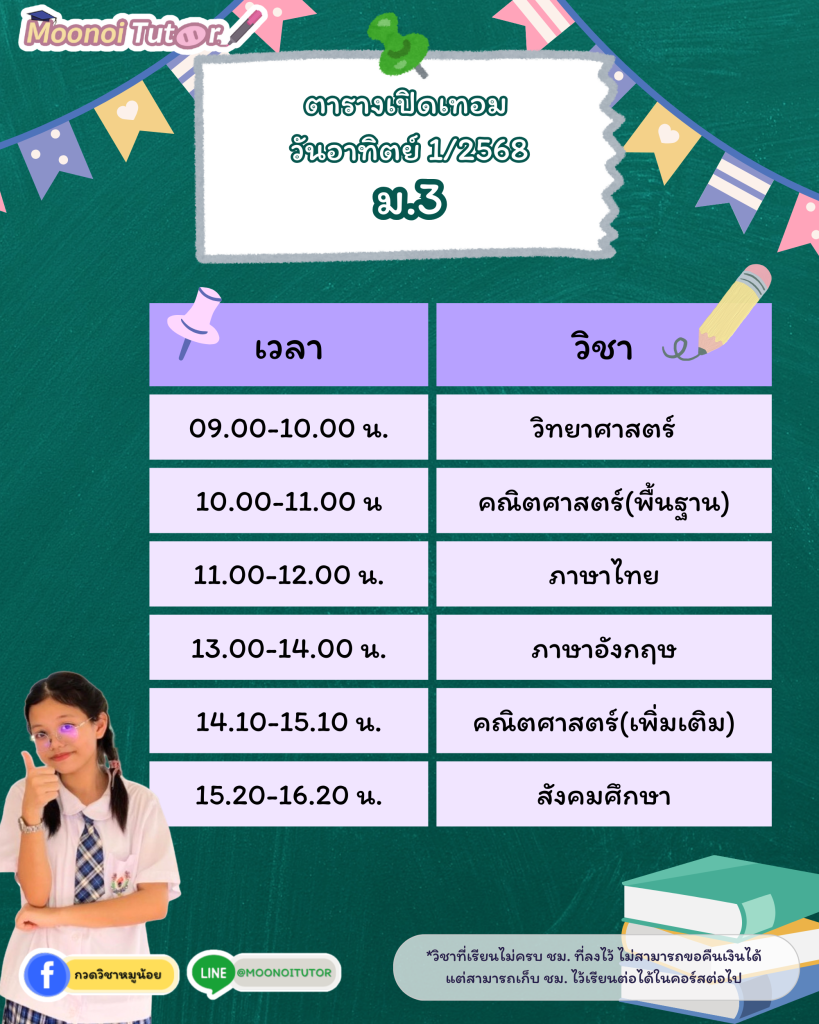 Moonoi Tutor

ตารางเปิดเทอม
วันอาทิตย์ 1/2568
ม.3

| เวลา | วิชา |
|---|---|
| 09.00-10.00 น. | วิทยาศาสตร์ |
| 10.00-11.00 น | คณิตศาสตร์(พื้นฐาน) |
| 11.00-12.00 น. | ภาษาไทย |
| 13.00-14.00 น. | ภาษาอังกฤษ |
| 14.10-15.10 น. | คณิตศาสตร์(เพิ่มเติม) |
| 15.20-16.20 น. | สังคมศึกษา |

กวดวิชาหมูน้อย

LINE @MOONOITUTOR

*วิชาที่เรียนไม่ครบ ชม. ที่ลงไว้ ไม่สามารถขอคืนเงินได้ แต่สามารถเก็บ ชม. ไว้เรียนต่อได้ในคอร์สต่อไป